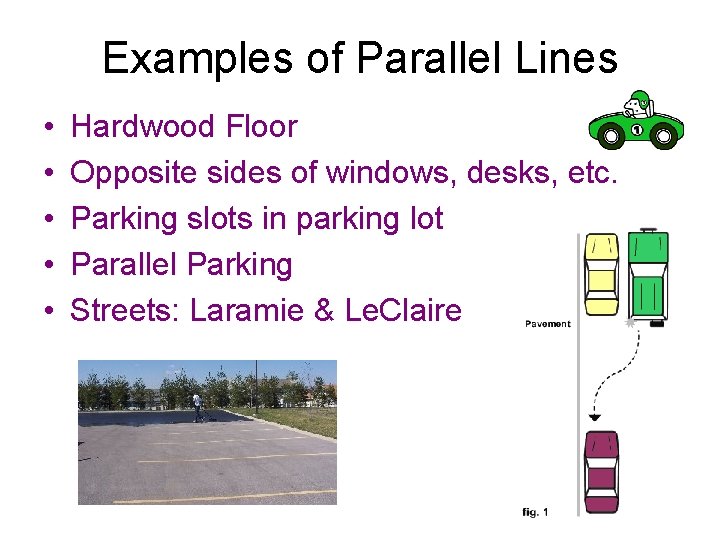 Examples of Parallel Lines

• Hardwood Floor
• Opposite sides of windows, desks, etc.
• Parking slots in parking lot
• Parallel Parking
• Streets: Laramie & LeClaire

1

Pavement

fig. 1